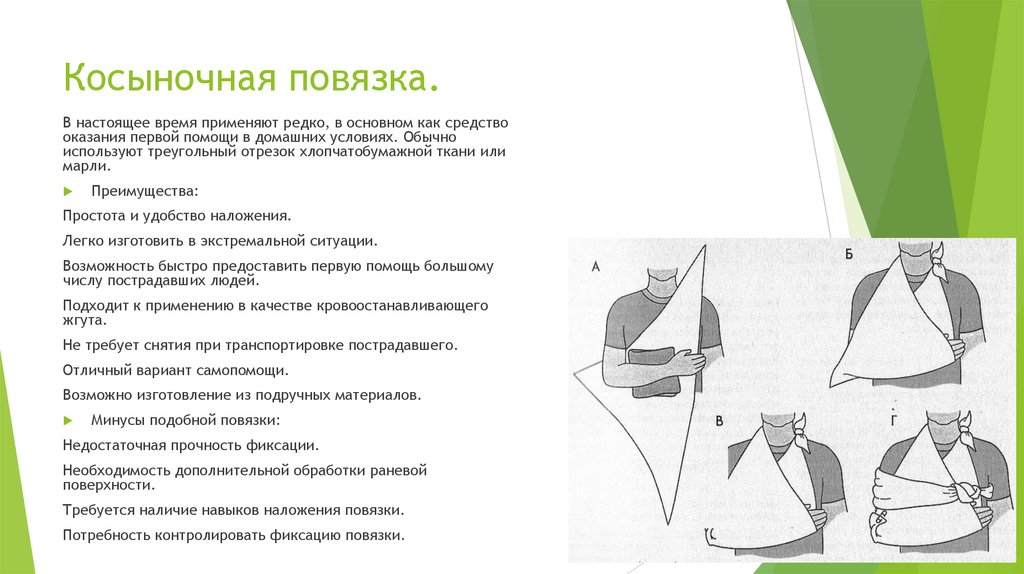 Косыночная повязка.

В настоящее время применяют редко, в основном как средство оказания первой помощи в домашних условиях. Обычно используют треугольный отрезок хлопчатобумажной ткани или марли.

Преимущества:

Простота и удобство наложения.

Легко изготовить в экстремальной ситуации.

Возможность быстро предоставить первую помощь большому числу пострадавших людей.

Подходит к применению в качестве кровоостанавливающего жгута.

Не требует снятия при транспортировке пострадавшего.

Отличный вариант самопомощи.

Возможно изготовление из подручных материалов.

Минусы подобной повязки:

Недостаточная прочность фиксации.

Необходимость дополнительной обработки раневой поверхности.

Требуется наличие навыков наложения повязки.

Потребность контролировать фиксацию повязки.

А

Б

В

Г